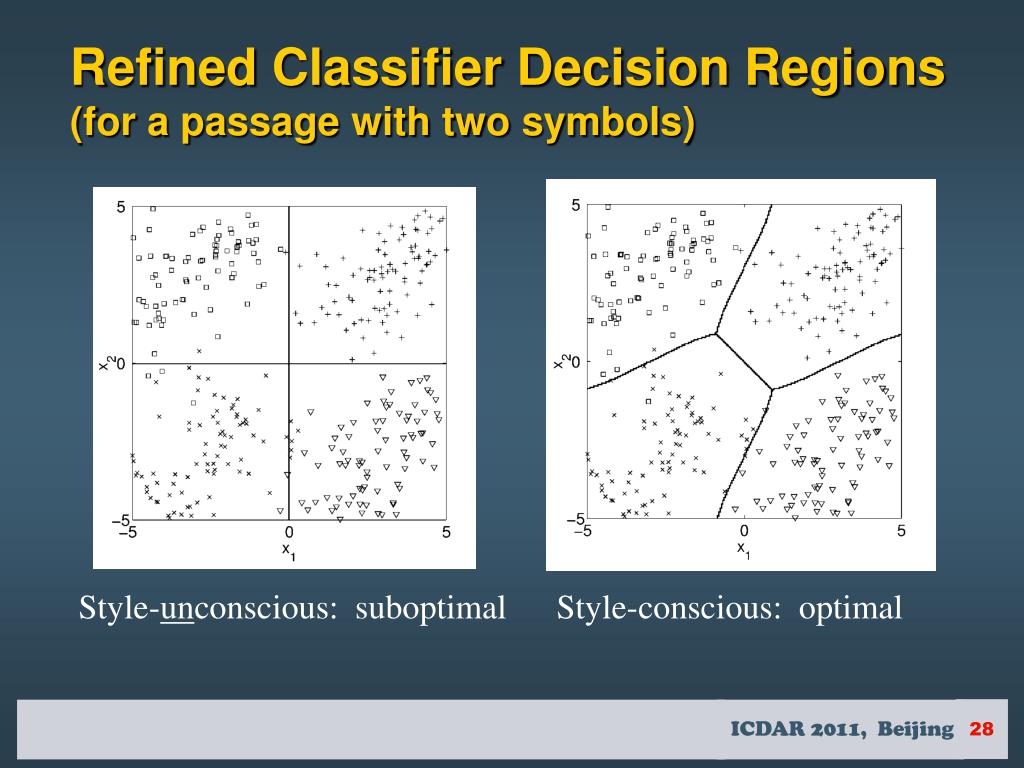 Refined Classifier Decision Regions
(for a passage with two symbols)

5
$x_2$ 0
−5
−5 0 5
$x_1$

5
$x_2$ 0
−5
−5 0 5
$x_1$

Style-unconscious: suboptimal

Style-conscious: optimal

ICDAR 2011, Beijing 28